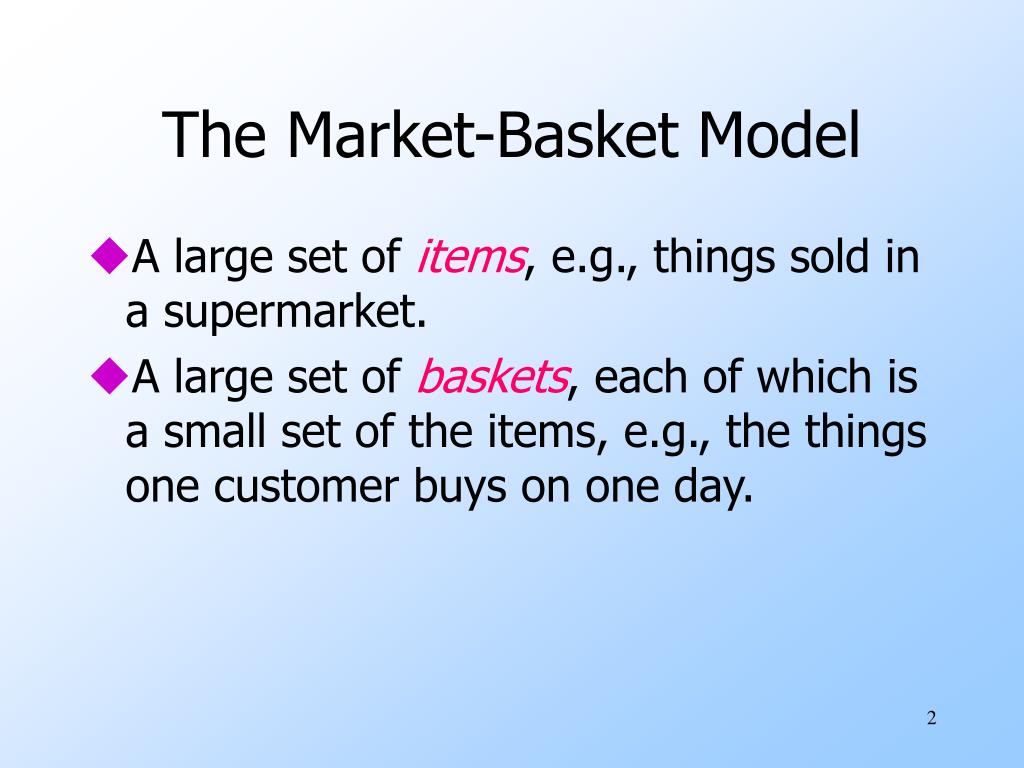 The Market-Basket Model

◆A large set of items, e.g., things sold in a supermarket.

◆A large set of baskets, each of which is a small set of the items, e.g., the things one customer buys on one day.

2